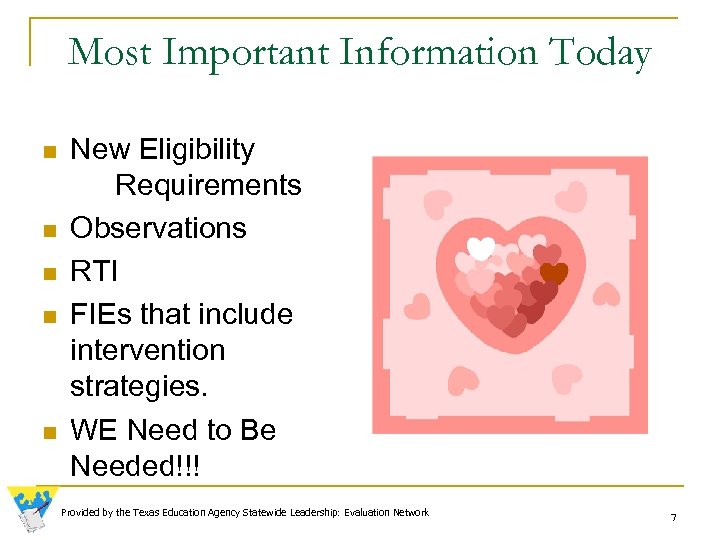 Most Important Information Today

- New Eligibility Requirements
- Observations
- RTI
- FIEs that include intervention strategies.
- WE Need to Be Needed!!!

Provided by the Texas Education Agency Statewide Leadership: Evaluation Network

7